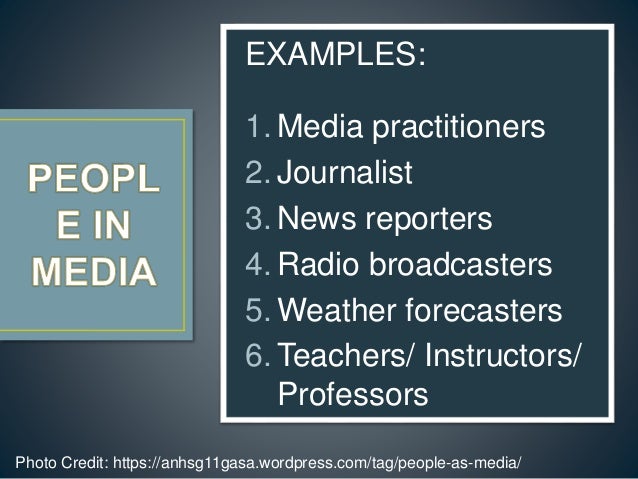 PEOPLE IN MEDIA

EXAMPLES:

1. Media practitioners
2. Journalist
3. News reporters
4. Radio broadcasters
5. Weather forecasters
6. Teachers/ Instructors/ Professors

Photo Credit: https://anhsg11gasa.wordpress.com/tag/people-as-media/